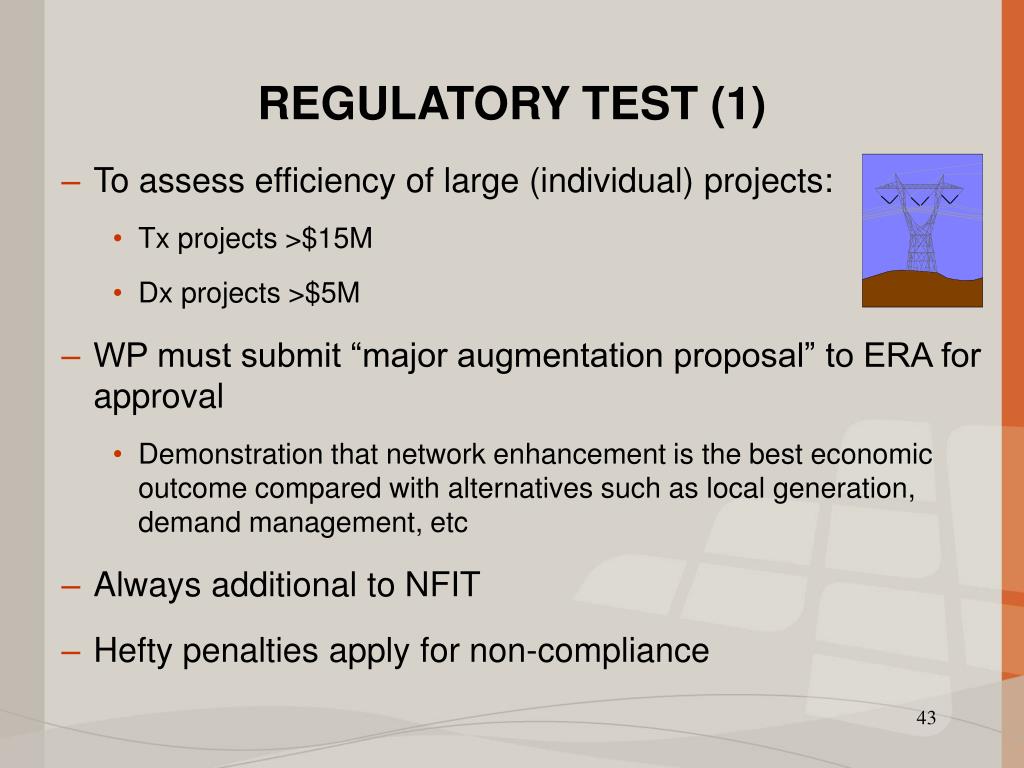 REGULATORY TEST (1)

– To assess efficiency of large (individual) projects:

• Tx projects >\$15M

• Dx projects >\$5M

– WP must submit “major augmentation proposal” to ERA for approval

• Demonstration that network enhancement is the best economic outcome compared with alternatives such as local generation, demand management, etc

– Always additional to NFIT

– Hefty penalties apply for non-compliance

43